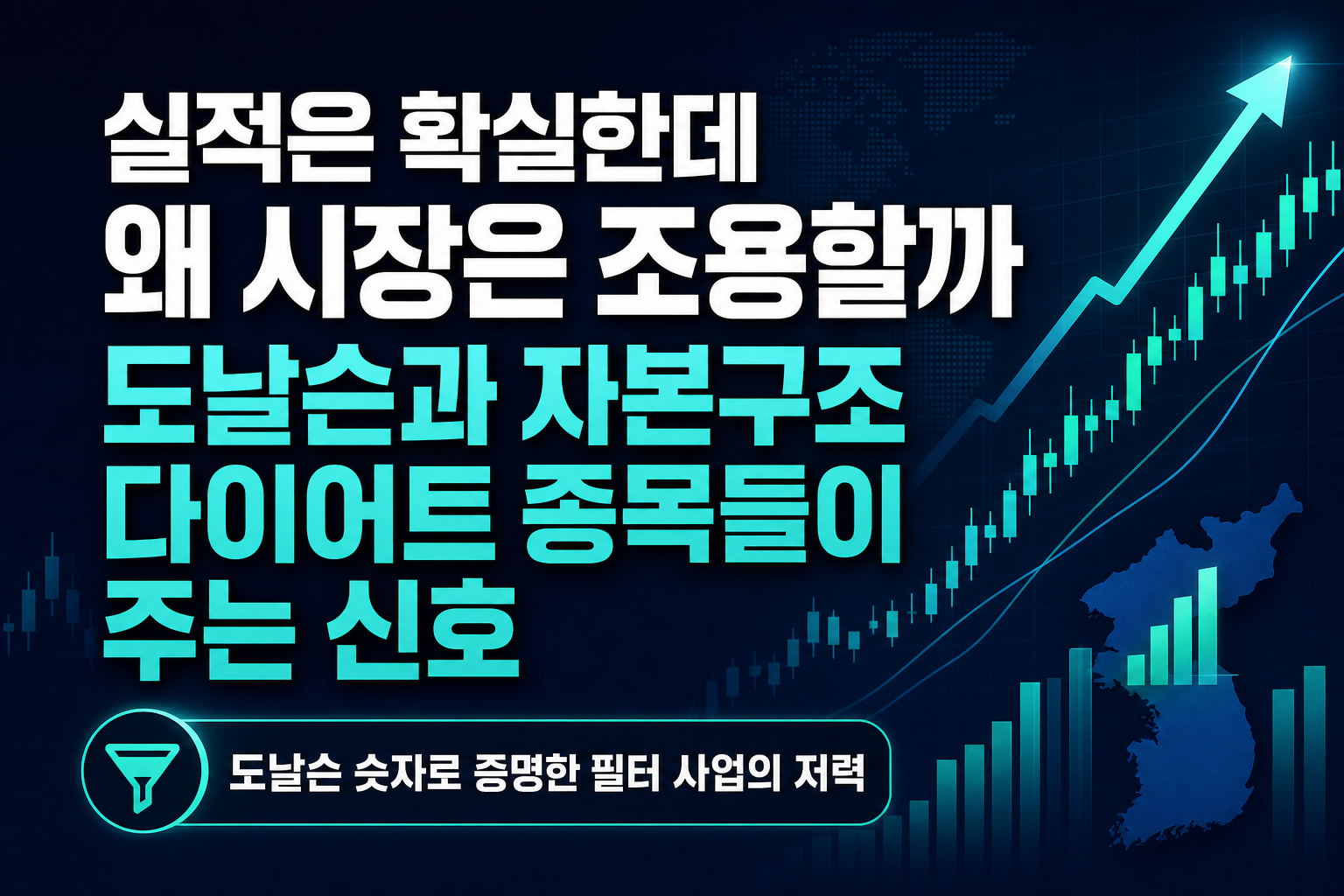 실적은 확실한데
왜 시장은 조용할까
도날슨과 자본구조
다이어트 종목들이
주는 신호

도날슨 숫자로 증명한 필터 사업의 저력